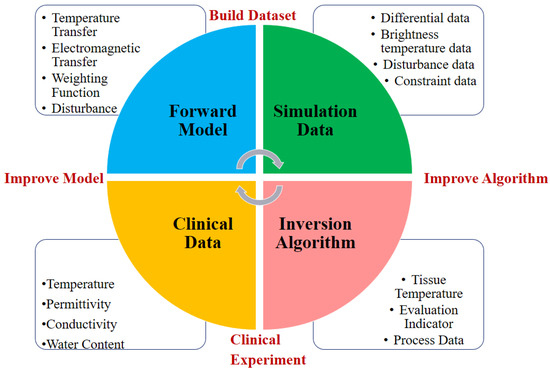 • Temperature Transfer
• Electromagnetic Transfer
• Weighting Function
• Disturbance

Build Dataset

• Differential data
• Brightness temperature data
• Disturbance data
• Constraint data

Forward Model

Simulation Data

Improve Model

Improve Algorithm

Clinical Data

Inversion Algorithm

•Temperature
•Permittivity
•Conductivity
•Water Content

Clinical Experiment

• Tissue Temperature
• Evaluation Indicator
• Process Data